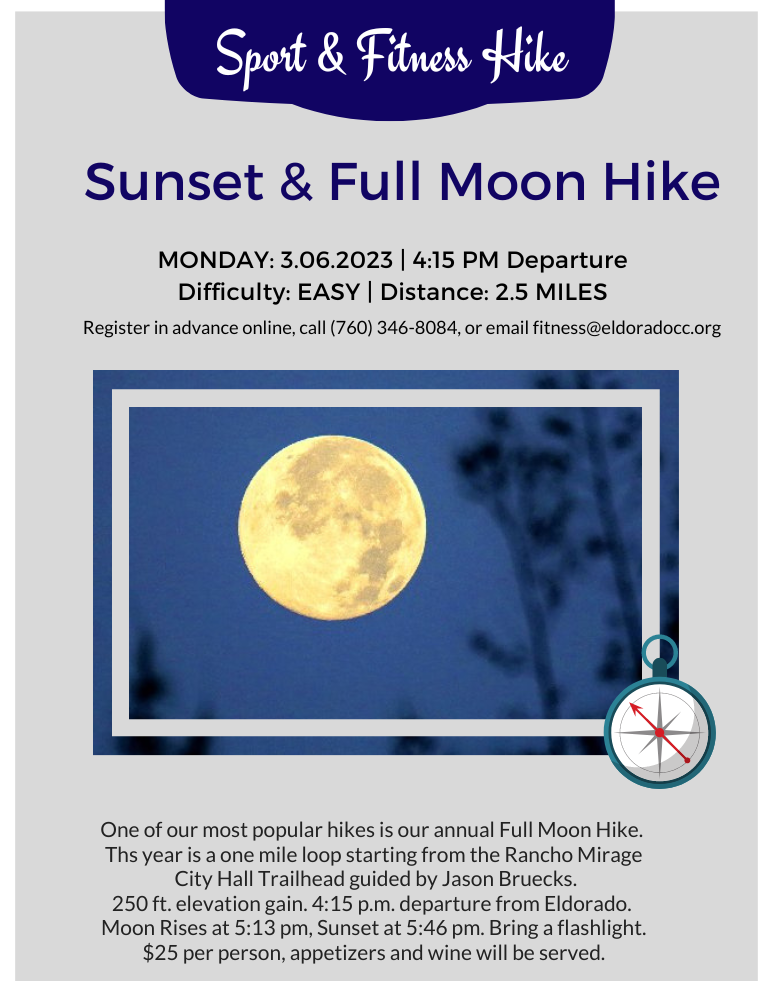 Sport & Fitness Hike

Sunset & Full Moon Hike

MONDAY: 3.06.2023 | 4:15 PM Departure
Difficulty: EASY | Distance: 2.5 MILES

Register in advance online, call (760) 346-8084, or email fitness@eldoradocc.org

One of our most popular hikes is our annual Full Moon Hike. Ths year is a one mile loop starting from the Rancho Mirage City Hall Trailhead guided by Jason Bruecks.
250 ft. elevation gain. 4:15 p.m. departure from Eldorado.
Moon Rises at 5:13 pm, Sunset at 5:46 pm. Bring a flashlight.
$25 per person, appetizers and wine will be served.